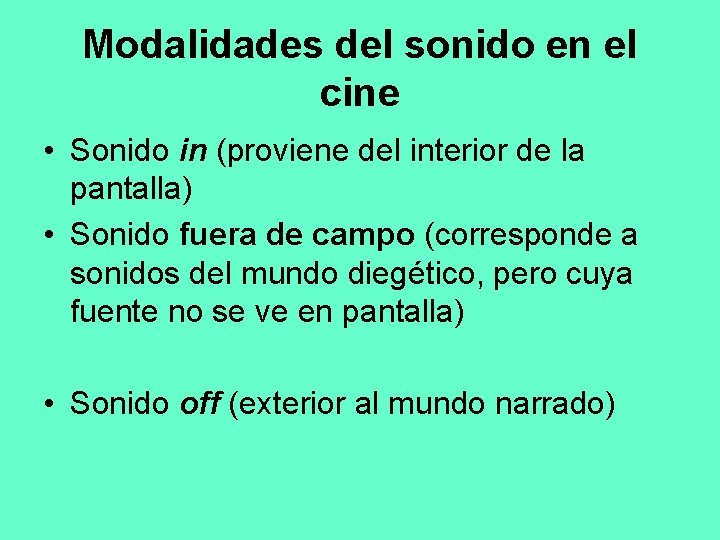 Modalidades del sonido en el cine

• Sonido in (proviene del interior de la pantalla)
• Sonido fuera de campo (corresponde a sonidos del mundo diegético, pero cuya fuente no se ve en pantalla)

• Sonido off (exterior al mundo narrado)